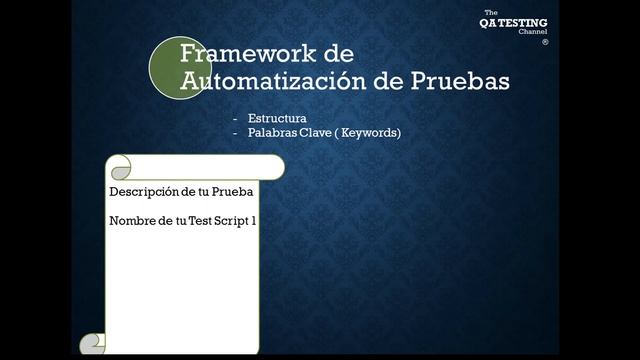 The
QA TESTING
Channel
®

Framework de Automatización de Pruebas

- Estructura
- Palabras Clave ( Keywords)

Descripción de tu Prueba

Nombre de tu Test Script 1